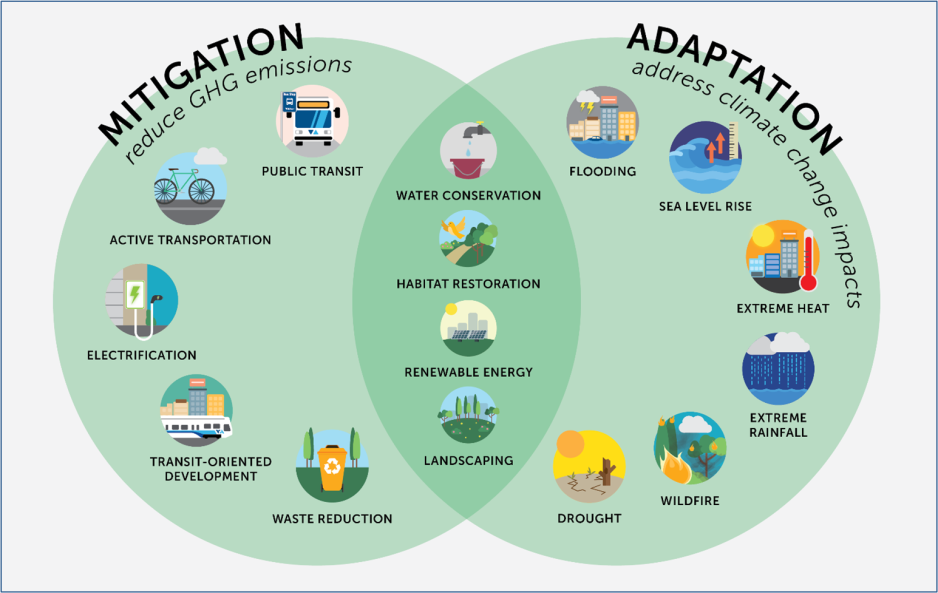 MITIGATION
reduce GHG emissions

PUBLIC TRANSIT

ACTIVE TRANSPORTATION

ELECTRIFICATION

TRANSIT-ORIENTED DEVELOPMENT

WASTE REDUCTION

WATER CONSERVATION

HABITAT RESTORATION

RENEWABLE ENERGY

LANDSCAPING

ADAPTATION
address climate change impacts

FLOODING

SEA LEVEL RISE

EXTREME HEAT

EXTREME RAINFALL

WILDFIRE

DROUGHT